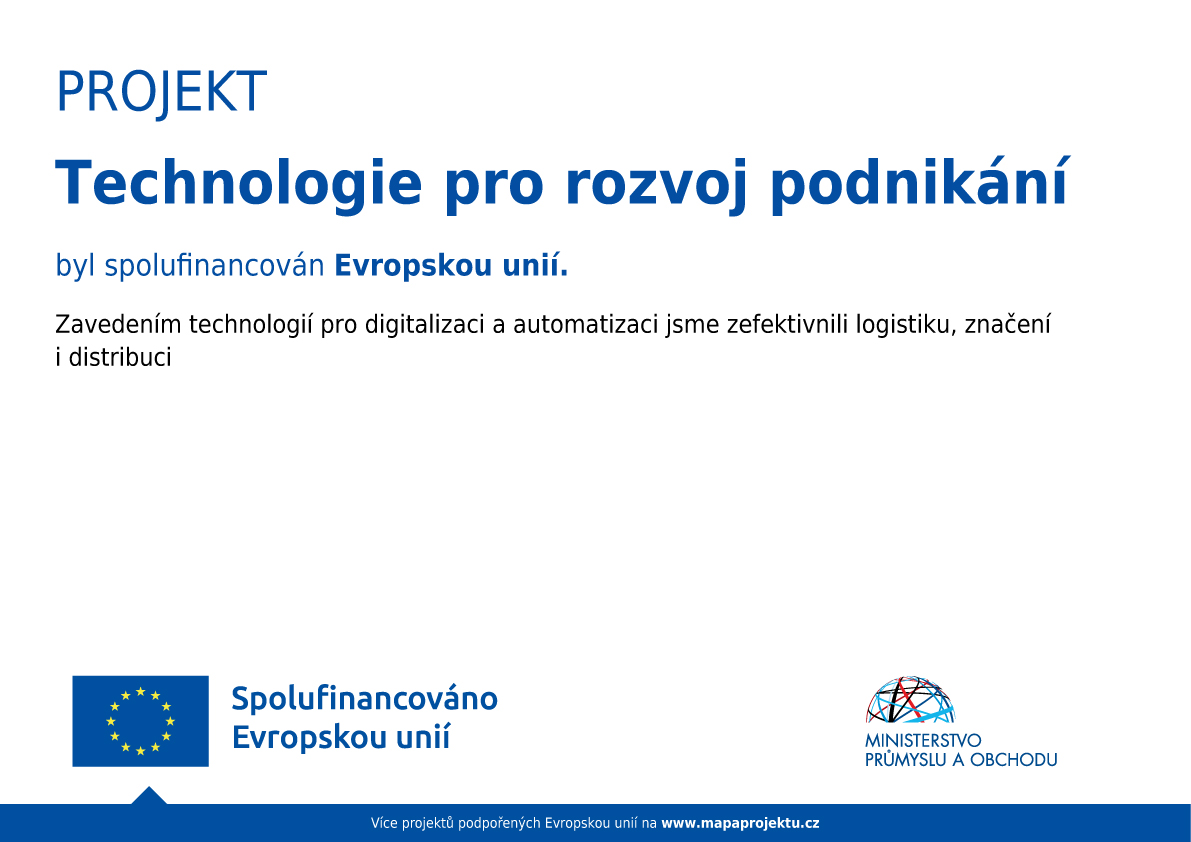 PROJEKT

Technologie pro rozvoj podnikání

byl spolufinancován Evropskou unií.

Zavedením technologií pro digitalizaci a automatizaci jsme zefektivnili logistiku, značení i distribuci

Spolufinancováno Evropskou unií

MINISTERSTVO PRŮMYSLU A OBCHODU

Více projektů podpořených Evropskou unií na www.mapaprojektu.cz